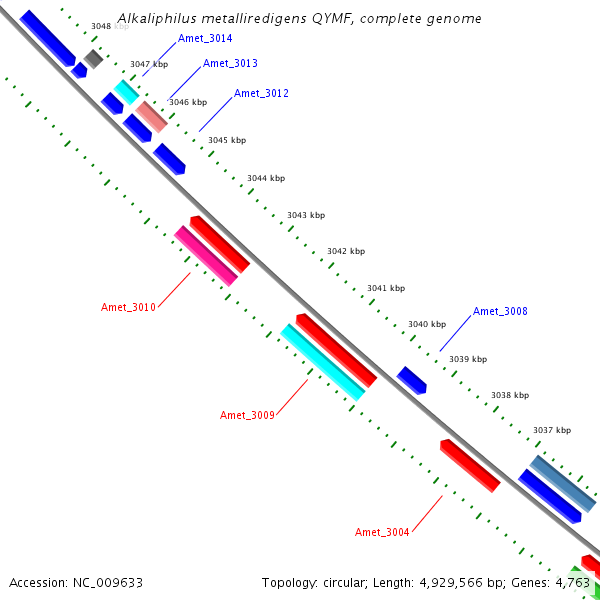 Alkaliphilus metalliredigens QYMF, complete genome

3048 kbp
Amet_3014
3047 kbp
Amet_3013
3046 kbp
Amet_3012
3045 kbp
3044 kbp
3043 kbp
3042 kbp
3041 kbp
Amet_3010
3040 kbp
Amet_3008
3039 kbp
3038 kbp
Amet_3009
3037 kbp
Amet_3004

Accession: NC_009633
Topology: circular; Length: 4,929,566 bp; Genes: 4,763